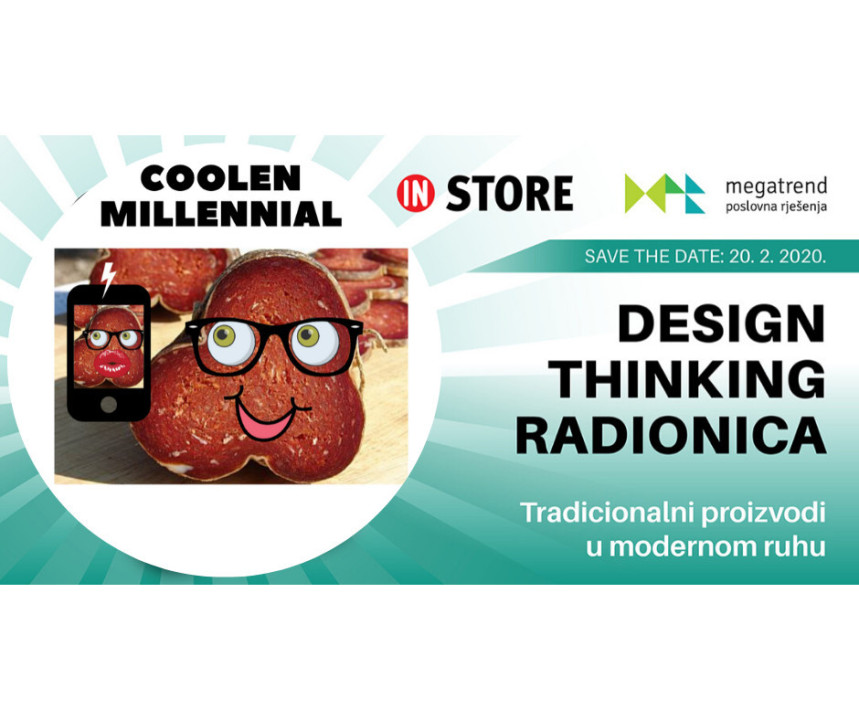 COOLEN MILLENNIAL

IN STORE

megatrend
poslovna rješenja

SAVE THE DATE: 20. 2. 2020.

DESIGN THINKING RADIONICA

Tradicionalni proizvodi u modernom ruhu